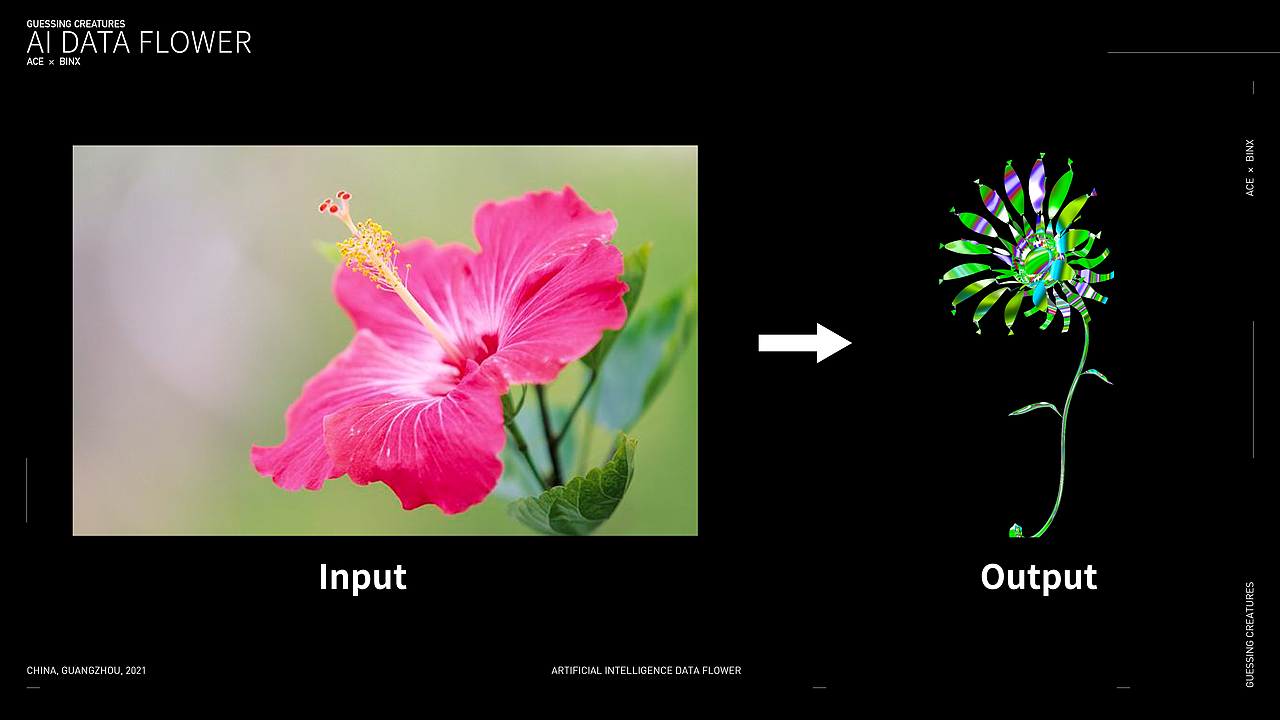 GUESSING CREATURES
AI DATA FLOWER
ACE × BINX

ACE × BINX

Input

Output

GUESSING CREATURES

CHINA, GUANGZHOU, 2021

ARTIFICIAL INTELLIGENCE DATA FLOWER